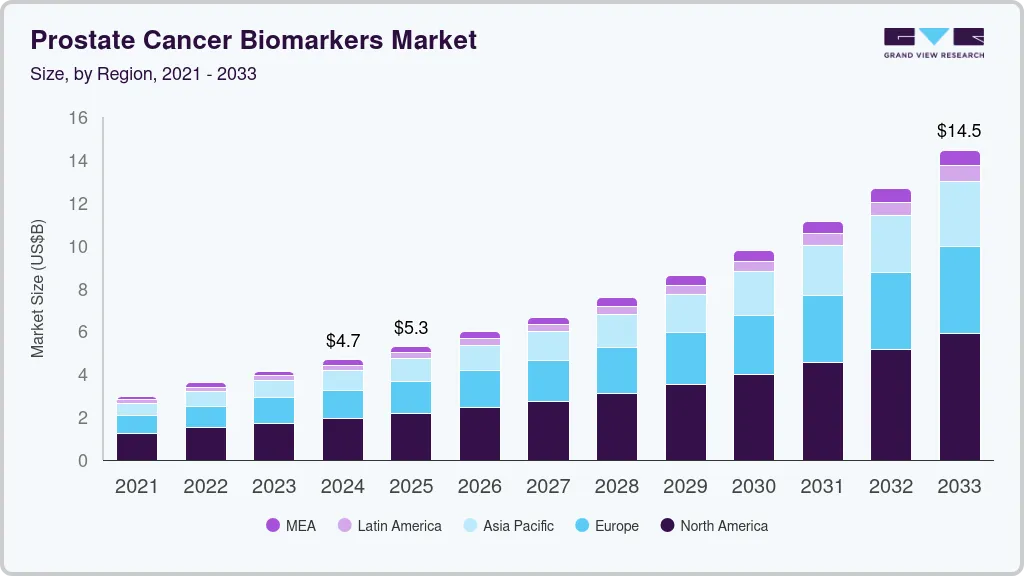 Prostate Cancer Biomarkers Market
Size, by Region, 2021 - 2033

GRAND VIEW RESEARCH

Market Size (US$B)

16
14
12
10
8
6
4
2
0

$4.7
$5.3
$14.5

2021 2022 2023 2024 2025 2026 2027 2028 2029 2030 2031 2032 2033

MEA
Latin America
Asia Pacific
Europe
North America